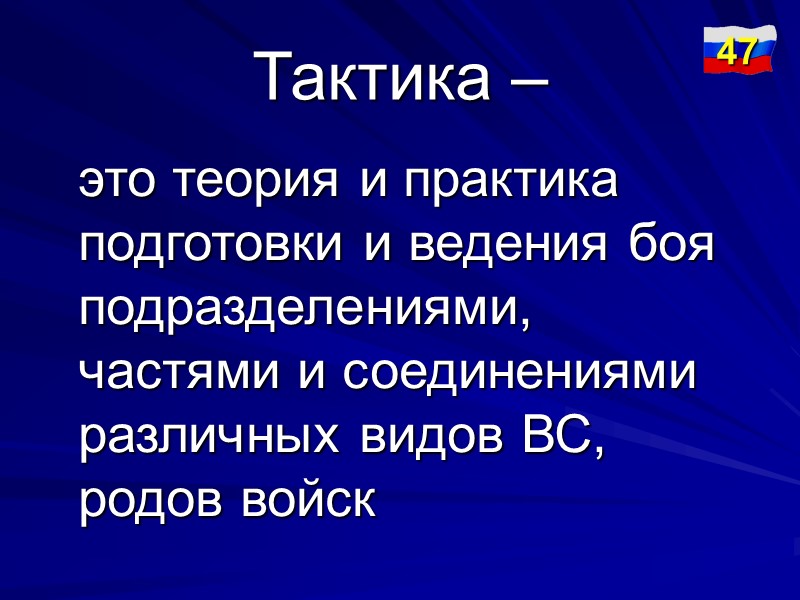 Тактика –

47

это теория и практика подготовки и ведения боя подразделениями, частями и соединениями различных видов ВС, родов войск